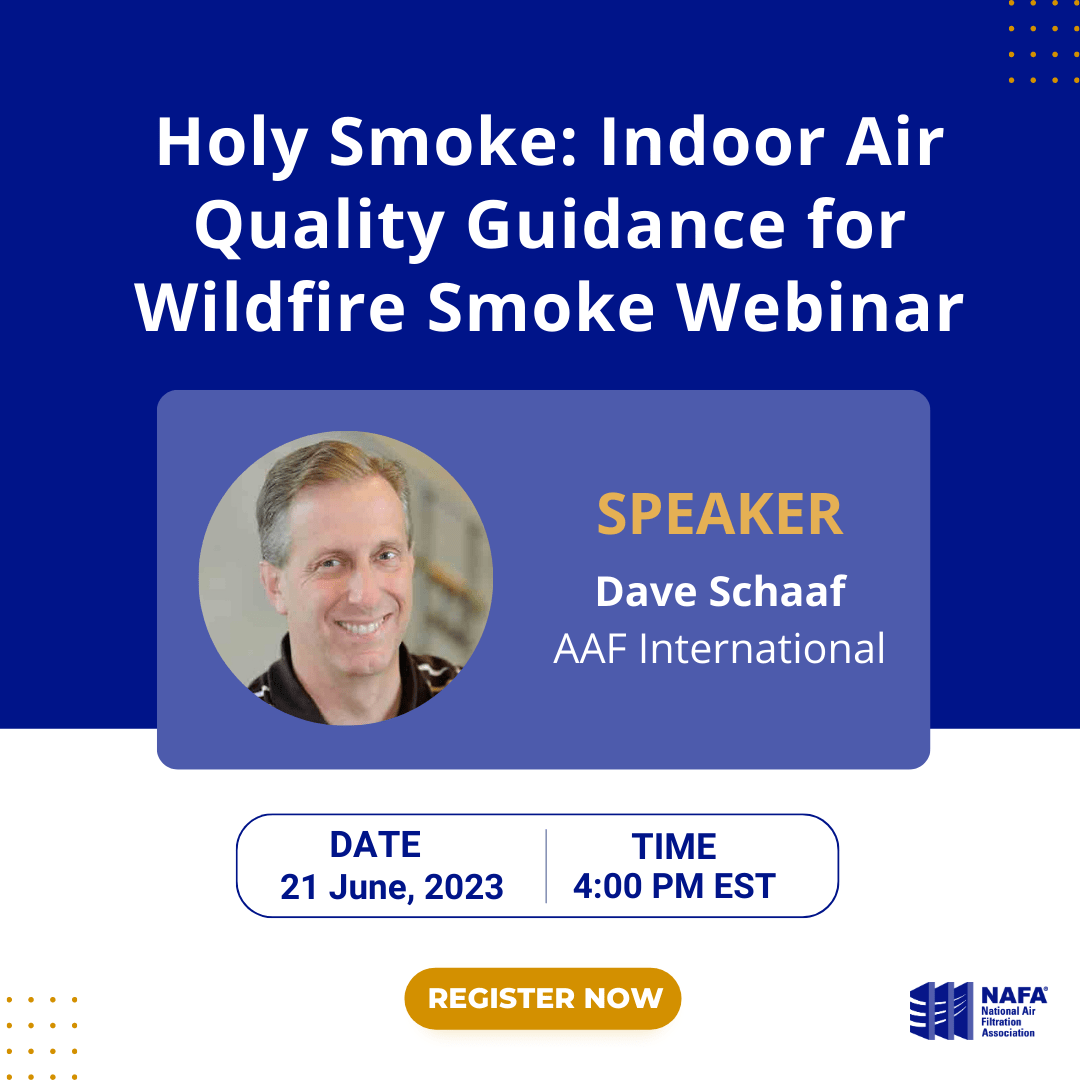 Holy Smoke: Indoor Air Quality Guidance for Wildfire Smoke Webinar

SPEAKER
Dave Schaaf
AAF International

DATE
21 June, 2023

TIME
4:00 PM EST

REGISTER NOW

NAFA®
National Air Filtration Association